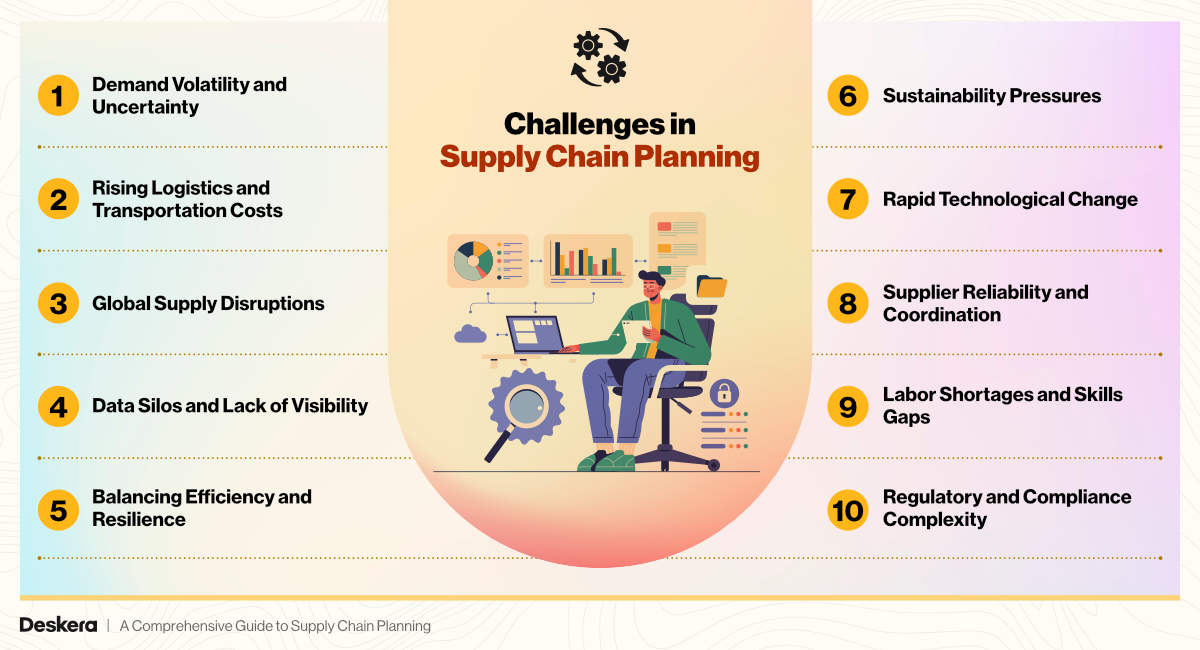 Challenges in
Supply Chain Planning

1 Demand Volatility and Uncertainty

2 Rising Logistics and Transportation Costs

3 Global Supply Disruptions

4 Data Silos and Lack of Visibility

5 Balancing Efficiency and Resilience

6 Sustainability Pressures

7 Rapid Technological Change

8 Supplier Reliability and Coordination

9 Labor Shortages and Skills Gaps

10 Regulatory and Compliance Complexity

Deskera | A Comprehensive Guide to Supply Chain Planning